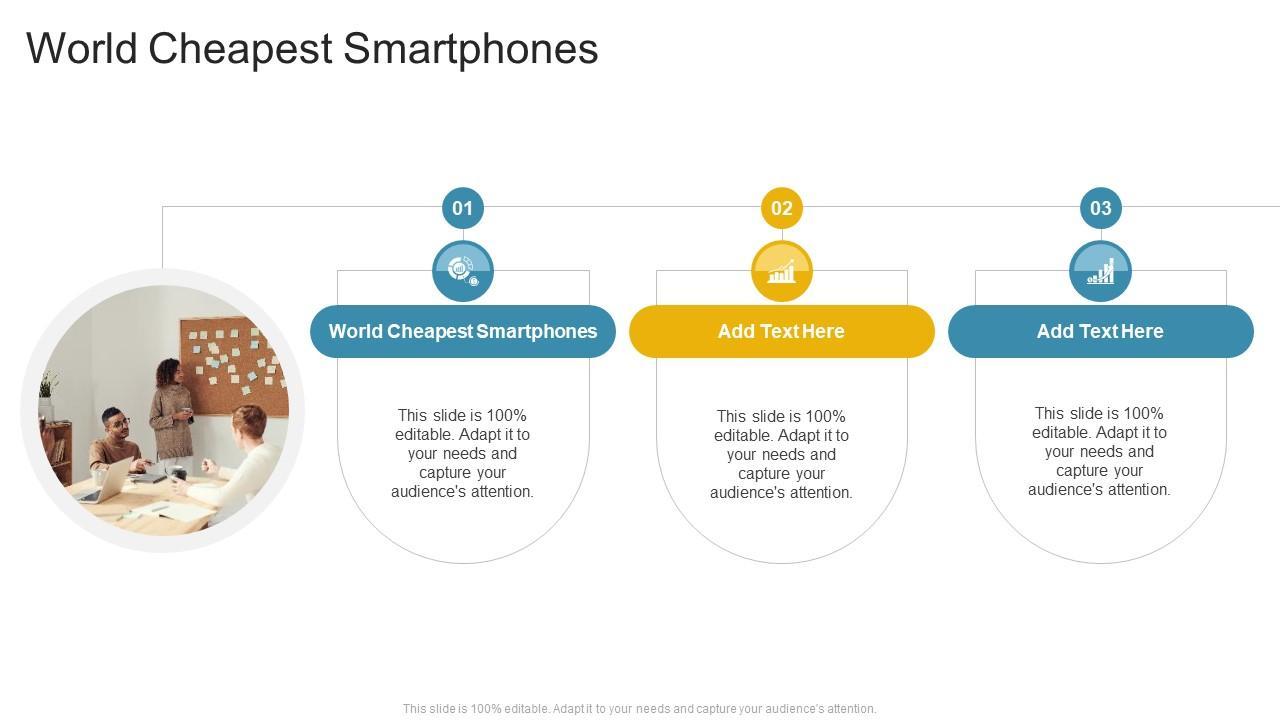 World Cheapest Smartphones

01

World Cheapest Smartphones

This slide is 100% editable. Adapt it to your needs and capture your audience's attention.

02

Add Text Here

This slide is 100% editable. Adapt it to your needs and capture your audience's attention.

03

Add Text Here

This slide is 100% editable. Adapt it to your needs and capture your audience's attention.

This slide is 100% editable. Adapt it to your needs and capture your audience's attention.